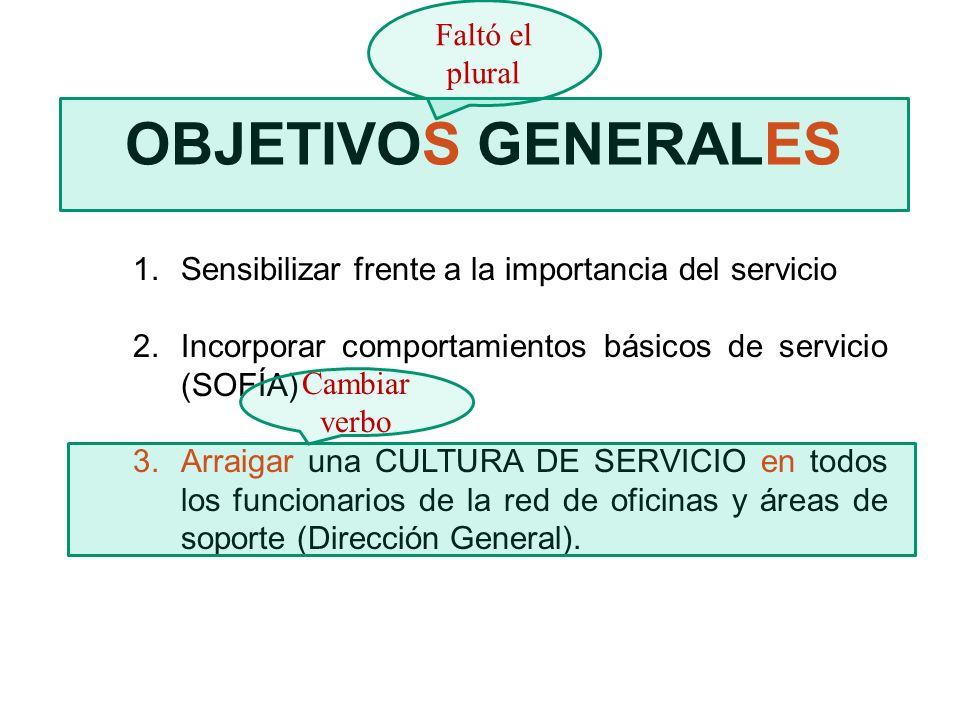 Faltó el plural

OBJETIVOS GENERALES

1. Sensibilizar frente a la importancia del servicio

2. Incorporar comportamientos básicos de servicio (SOFÍA)

Cambiar verbo

3. Arraigar una CULTURA DE SERVICIO en todos los funcionarios de la red de oficinas y áreas de soporte (Dirección General).